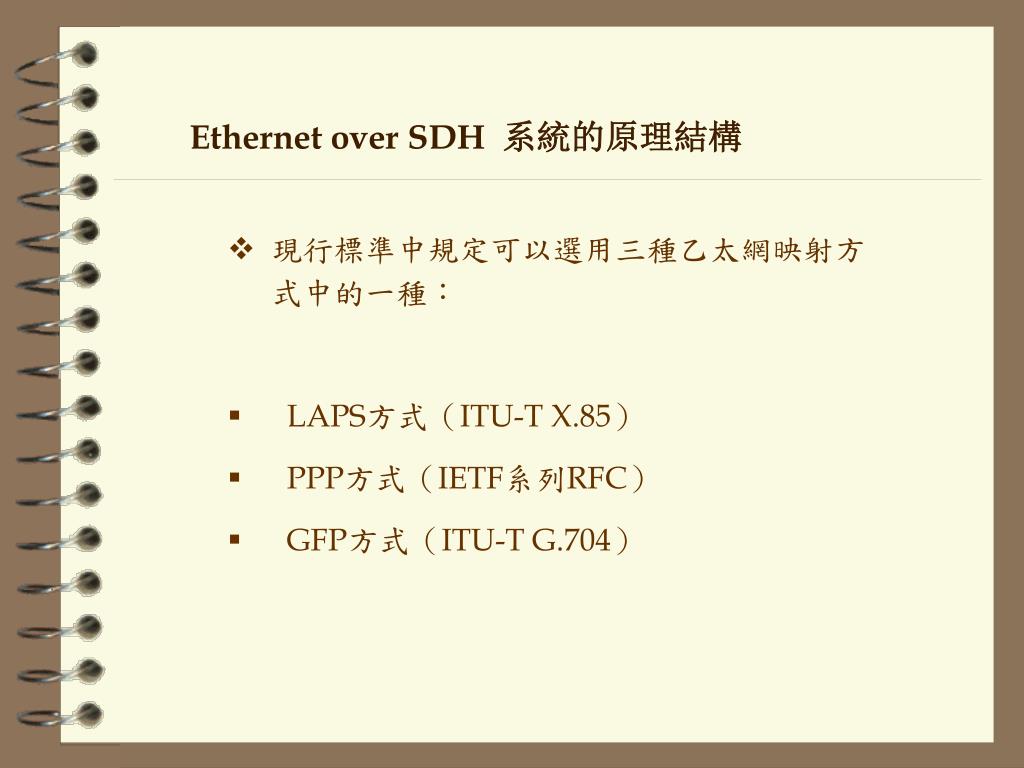 Ethernet over SDH 系統的原理結構

❖ 現行標準中規定可以選用三種乙太網映射方式中的一種：

▪ LAPS方式（ITU-T X.85）
▪ PPP方式（IETF系列RFC）
▪ GFP方式（ITU-T G.704）